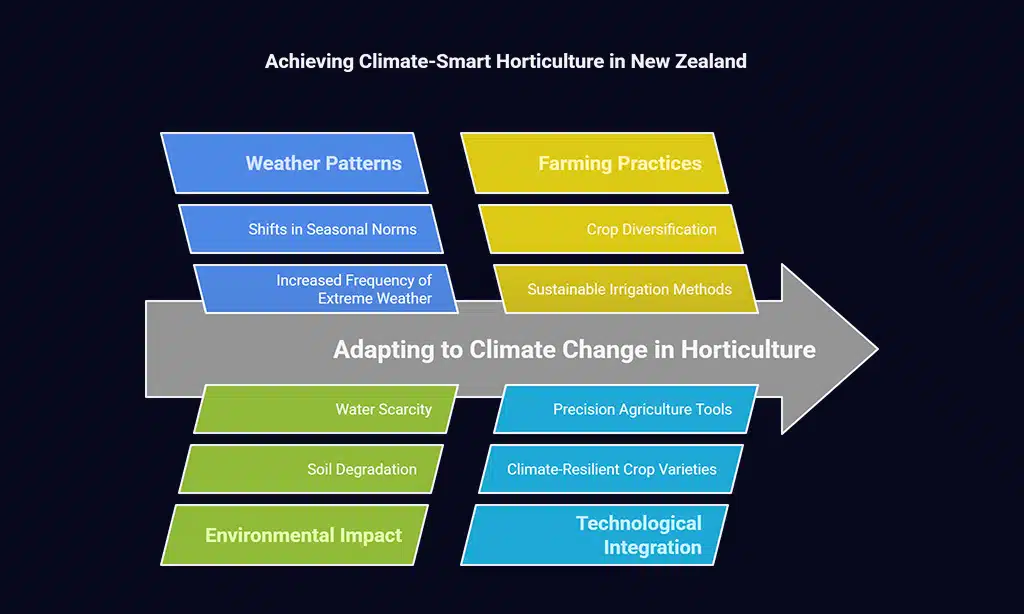 Achieving Climate-Smart Horticulture in New Zealand

Weather Patterns

Shifts in Seasonal Norms

Increased Frequency of Extreme Weather

Farming Practices

Crop Diversification

Sustainable Irrigation Methods

Adapting to Climate Change in Horticulture

Water Scarcity

Soil Degradation

Environmental Impact

Precision Agriculture Tools

Climate-Resilient Crop Varieties

Technological Integration